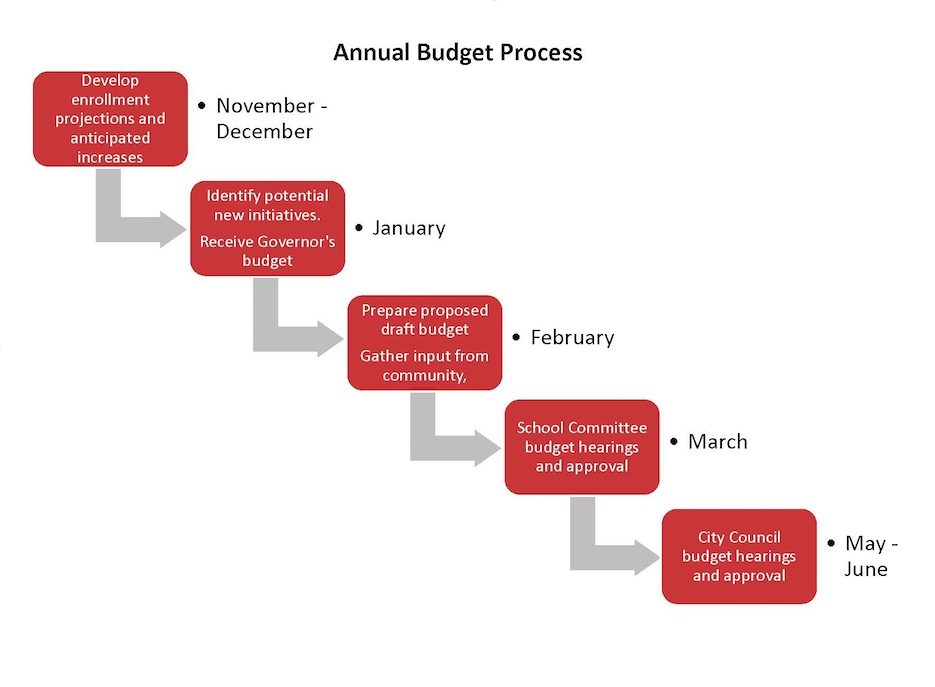 Annual Budget Process

Develop enrollment projections and anticipated increases

• November - December

Identify potential new initiatives.

Receive Governor's budget

• January

Prepare proposed draft budget

Gather input from community,

• February

School Committee budget hearings and approval

• March

City Council budget hearings and approval

• May - June